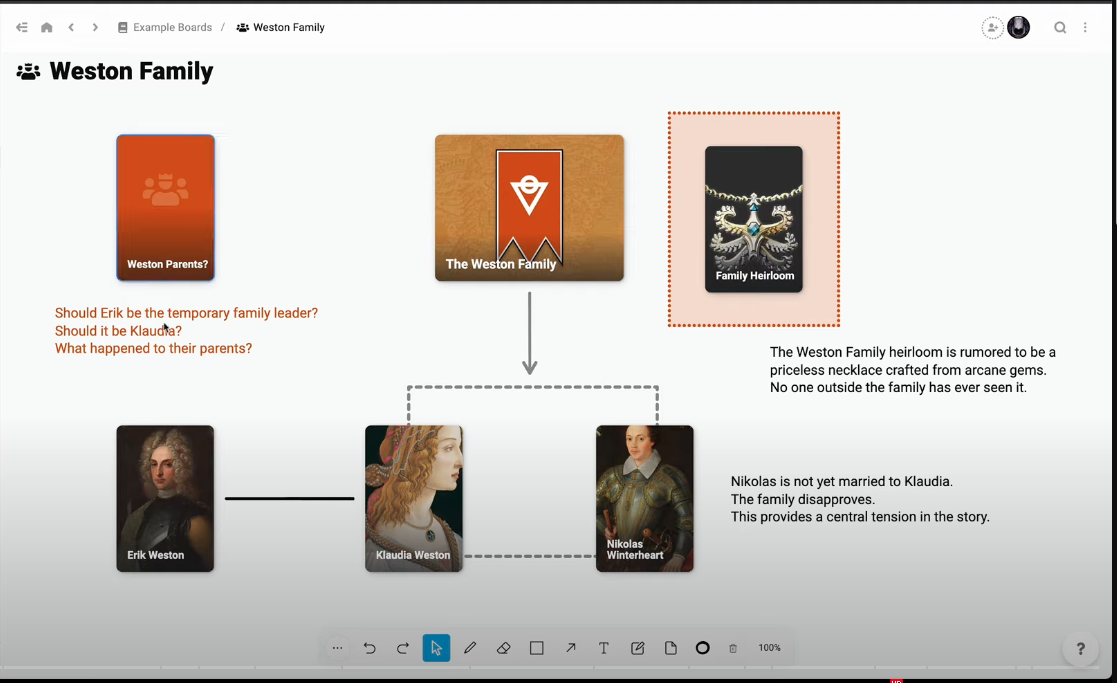 Example Boards / Weston Family

Weston Family

Weston Parents?

The Weston Family

Family Heirloom

Should Erik be the temporary family leader?
Should it be Klaudia?
What happened to their parents?

The Weston Family heirloom is rumored to be a priceless necklace crafted from arcane gems.
No one outside the family has ever seen it.

Erik Weston

Klaudia Weston

Nikolas Winterheart

Nikolas is not yet married to Klaudia.
The family disapproves.
This provides a central tension in the story.

100%

?